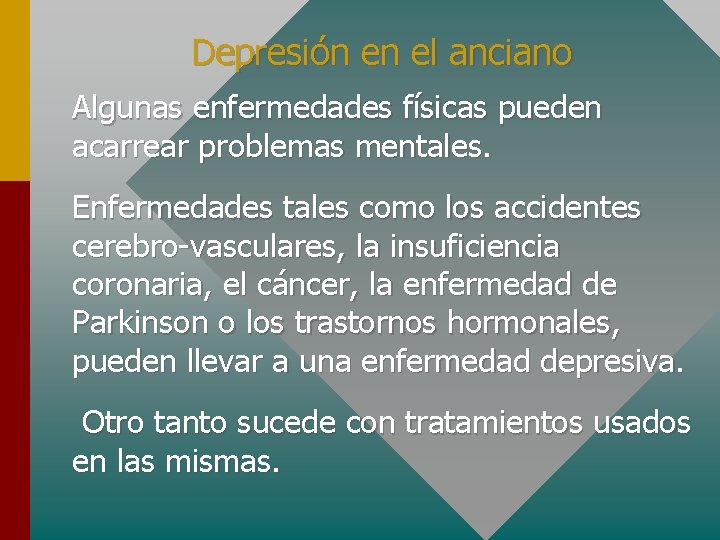 Depresión en el anciano

Algunas enfermedades físicas pueden acarrear problemas mentales.

Enfermedades tales como los accidentes cerebro-vasculares, la insuficiencia coronaria, el cáncer, la enfermedad de Parkinson o los trastornos hormonales, pueden llevar a una enfermedad depresiva.

Otro tanto sucede con tratamientos usados en las mismas.